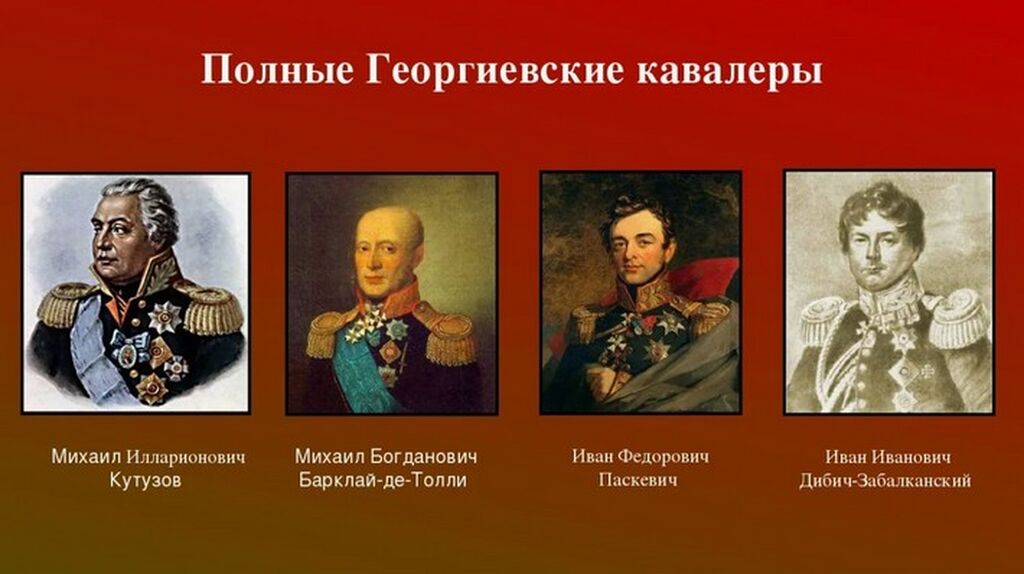 Полные Георгиевские кавалеры

Михаил Илларионович Кутузов

Михаил Богданович Барклай-де-Толли

Иван Федорович Паскевич

Иван Иванович Дибич-Забалканский